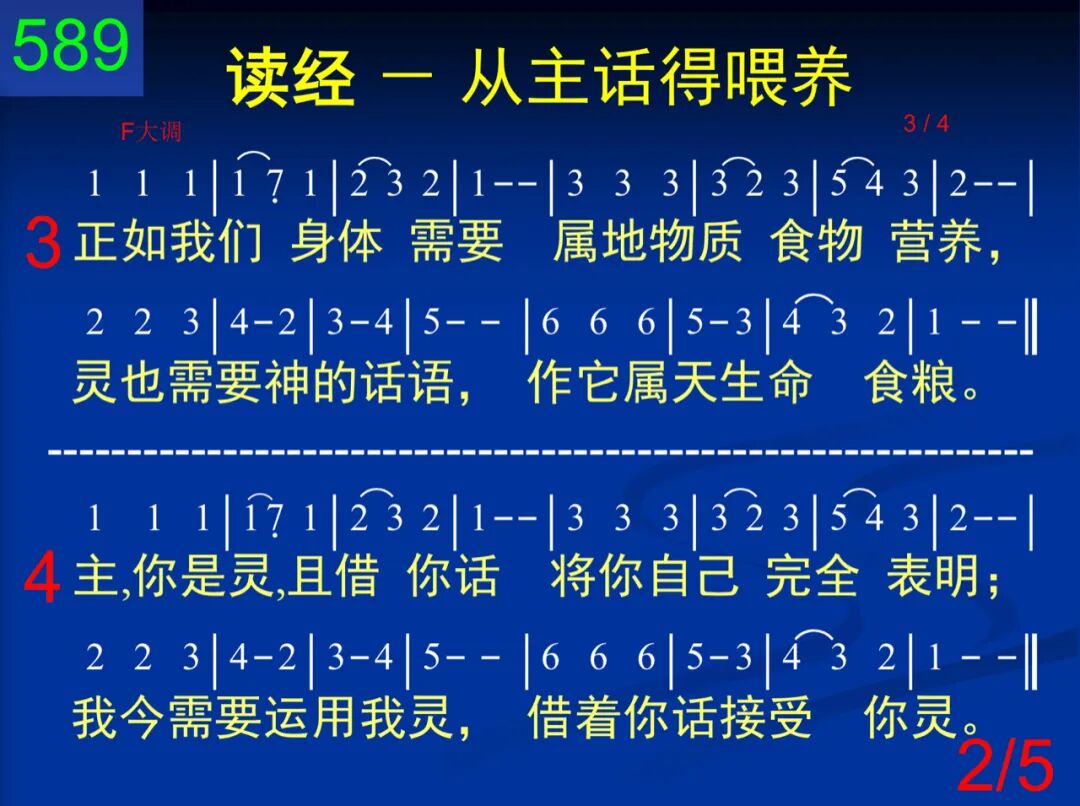 589

读经 — 从主话得喂养

F大调

3 / 4

1 1 1 | 1 7 1 | 2 3 2 | 1 - - | 3 3 3 | 3 2 3 | 5 4 3 | 2 - - |

3 正如我们 身体 需要 属地物质 食物 营养，

2 2 3 | 4 - 2 | 3 - 4 | 5 - - | 6 6 6 | 5 - 3 | 4 3 2 | 1 - - ‖

灵也需要神的话语， 作它属天生命 食粮。

------------------------------------------------------------

1 1 1 | 1 7 1 | 2 3 2 | 1 - - | 3 3 3 | 3 2 3 | 5 4 3 | 2 - - |

4 主,你是灵,且借 你话 将你自己 完全 表明；

2 2 3 | 4 - 2 | 3 - 4 | 5 - - | 6 6 6 | 5 - 3 | 4 3 2 | 1 - - ‖

我今需要运用我灵， 借着你话接受 你灵。

2/5